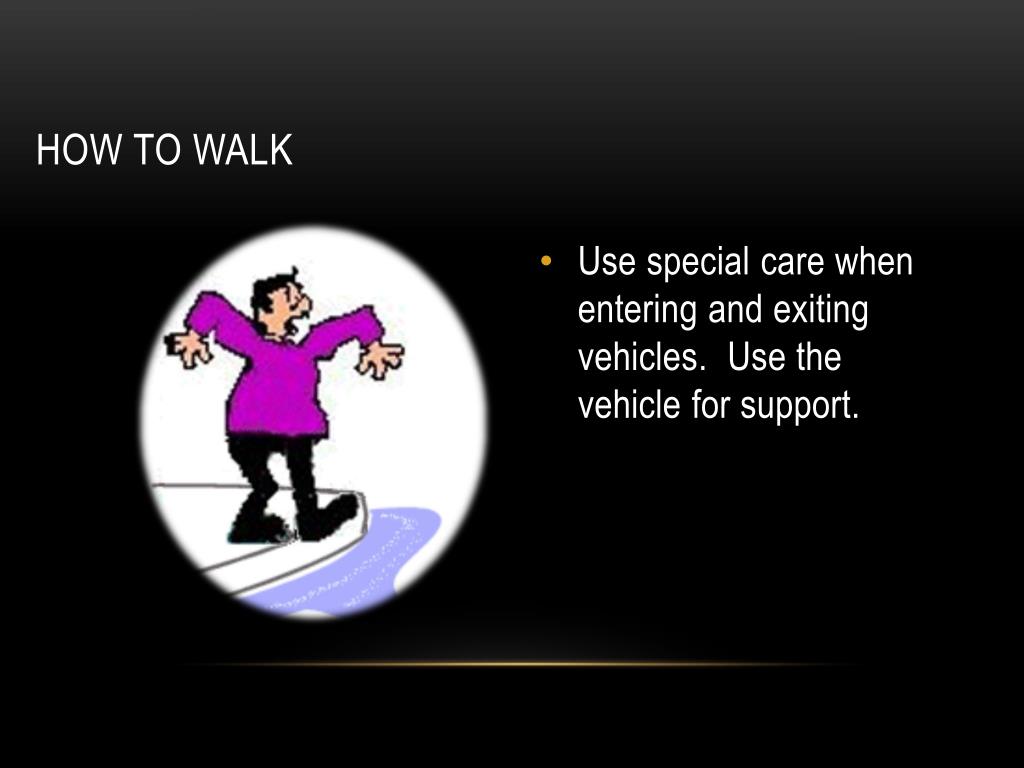 HOW TO WALK

• Use special care when entering and exiting vehicles. Use the vehicle for support.